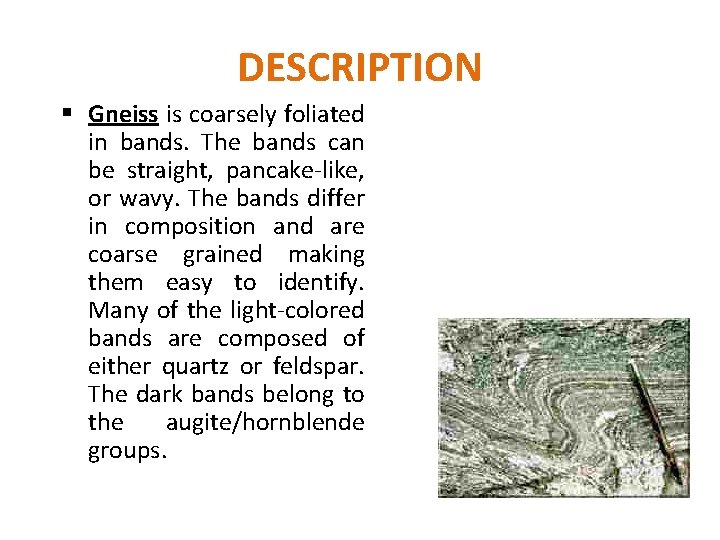 DESCRIPTION

▪ Gneiss is coarsely foliated in bands. The bands can be straight, pancake-like, or wavy. The bands differ in composition and are coarse grained making them easy to identify. Many of the light-colored bands are composed of either quartz or feldspar. The dark bands belong to the augite/hornblende groups.